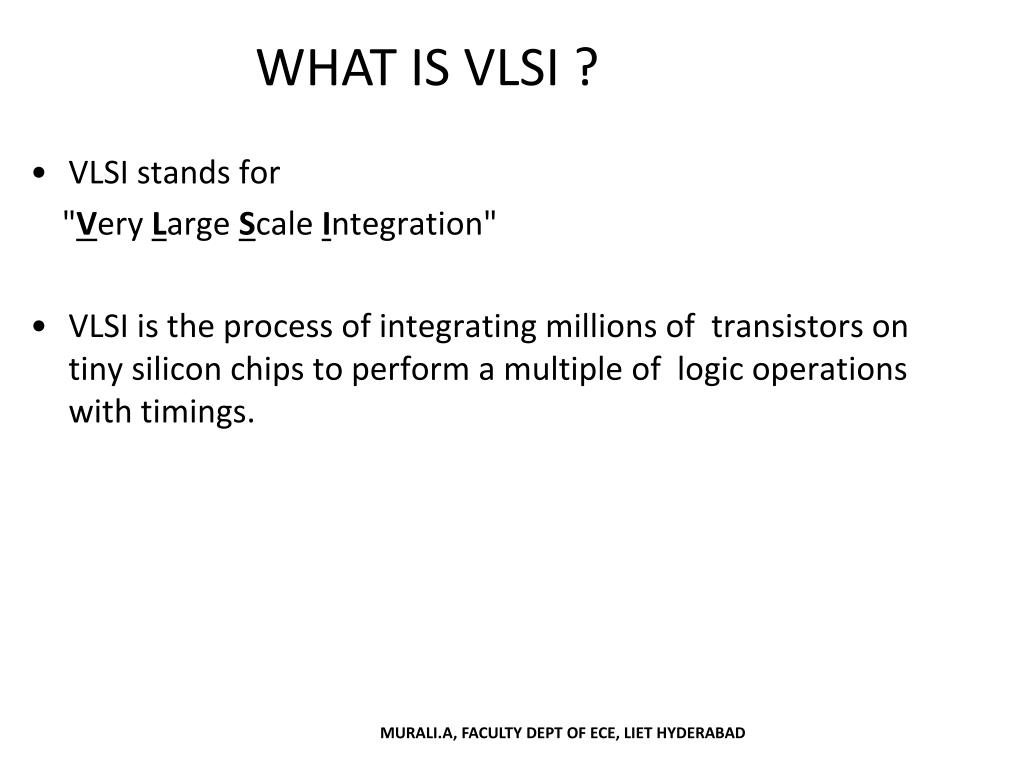 WHAT IS VLSI ?

• VLSI stands for
"Very Large Scale Integration"

• VLSI is the process of integrating millions of transistors on tiny silicon chips to perform a multiple of logic operations with timings.

MURALI.A, FACULTY DEPT OF ECE, LIET HYDERABAD